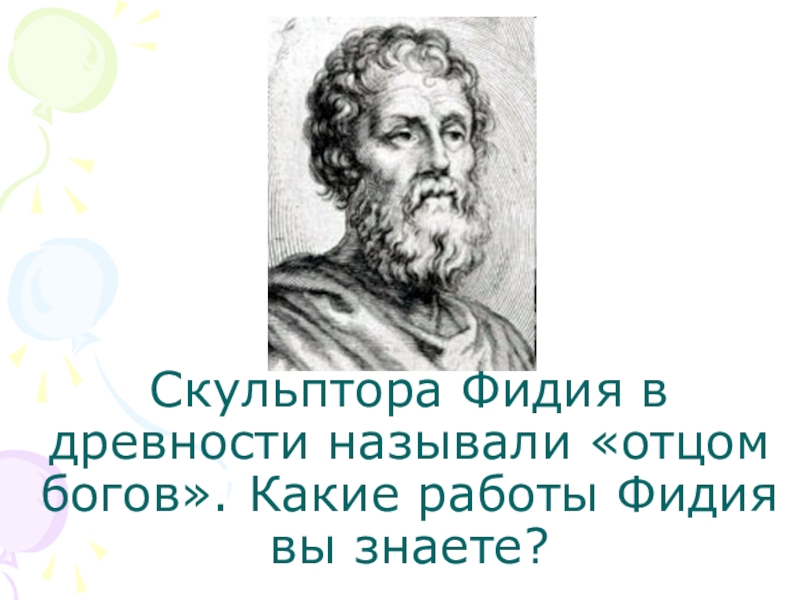 Скульптора Фидия в древности называли «отцом богов». Какие работы Фидия вы знаете?